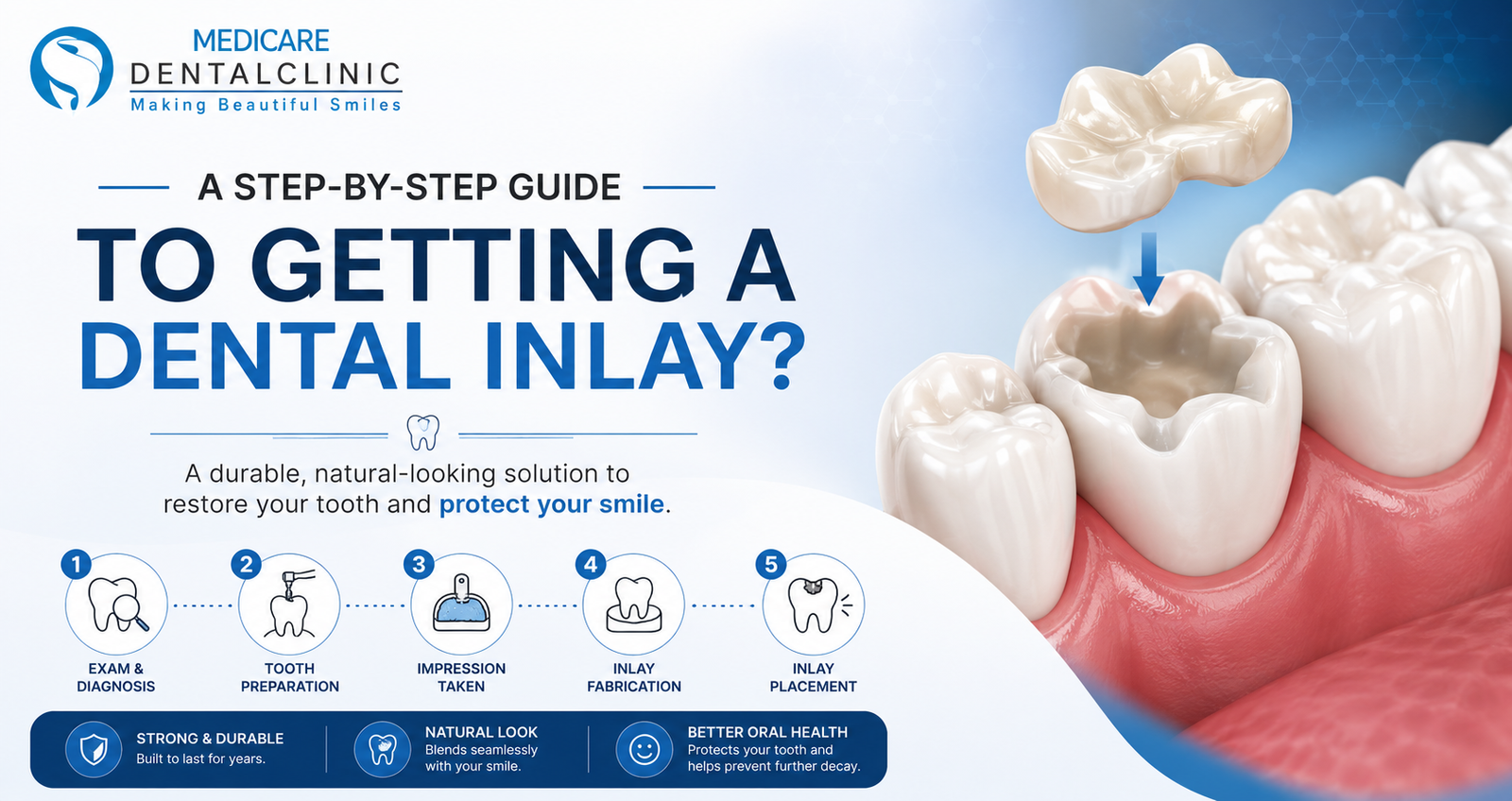 MEDICARE
DENTALCLINIC
Making Beautiful Smiles

A STEP-BY-STEP GUIDE
TO GETTING A DENTAL INLAY?

A durable, natural-looking solution to restore your tooth and protect your smile.

1
EXAM & DIAGNOSIS

2
TOOTH PREPARATION

3
IMPRESSION TAKEN

4
INLAY FABRICATION

5
INLAY PLACEMENT

STRONG & DURABLE
Built to last for years.

NATURAL LOOK
Blends seamlessly with your smile.

BETTER ORAL HEALTH
Protects your tooth and helps prevent further decay.